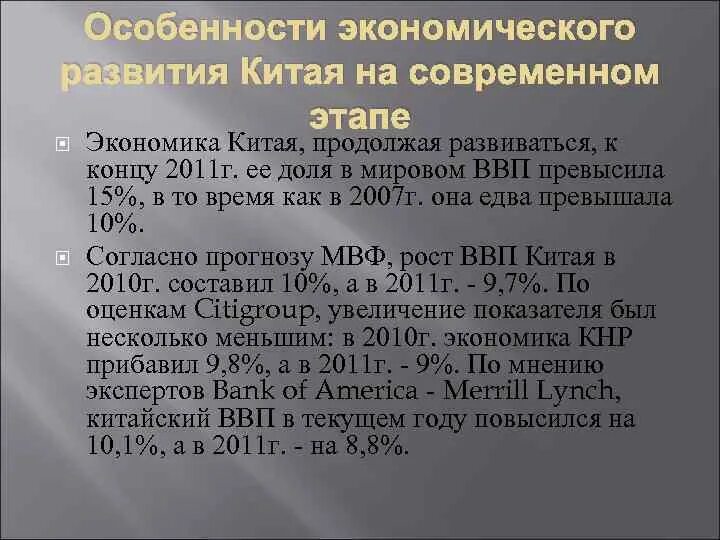 Особенности экономического развития Китая на современном этапе

Экономика Китая, продолжая развиваться, к концу 2011г. ее доля в мировом ВВП превысила 15%, в то время как в 2007г. она едва превышала 10%.

Согласно прогнозу МВФ, рост ВВП Китая в 2010г. составил 10%, а в 2011г. - 9,7%. По оценкам Citigroup, увеличение показателя был несколько меньшим: в 2010г. экономика КНР прибавил 9,8%, а в 2011г. - 9%. По мнению экспертов Bank of America - Merrill Lynch, китайский ВВП в текущем году повысился на 10,1%, а в 2011г. - на 8,8%.